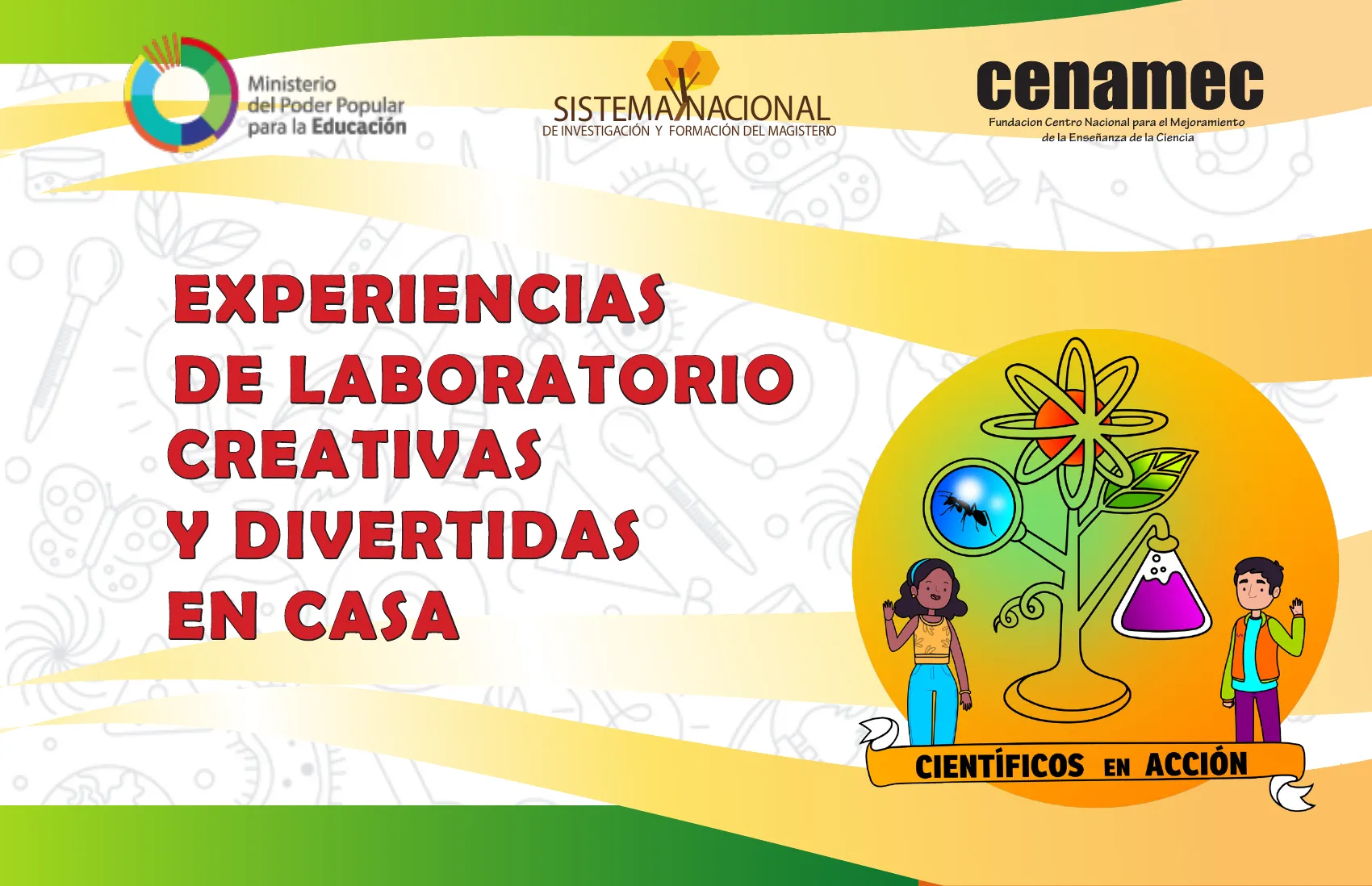 Ministerio del Poder Popular para la Educación

SISTEMA NACIONAL
DE INVESTIGACIÓN Y FORMACIÓN DEL MAGISTERIO

cenamec
Fundacion Centro Nacional para el Mejoramiento de la Enseñanza de la Ciencia

EXPERIENCIAS
DE LABORATORIO
CREATIVAS
Y DIVERTIDAS
EN CASA

CIENTÍFICOS EN ACCIÓN